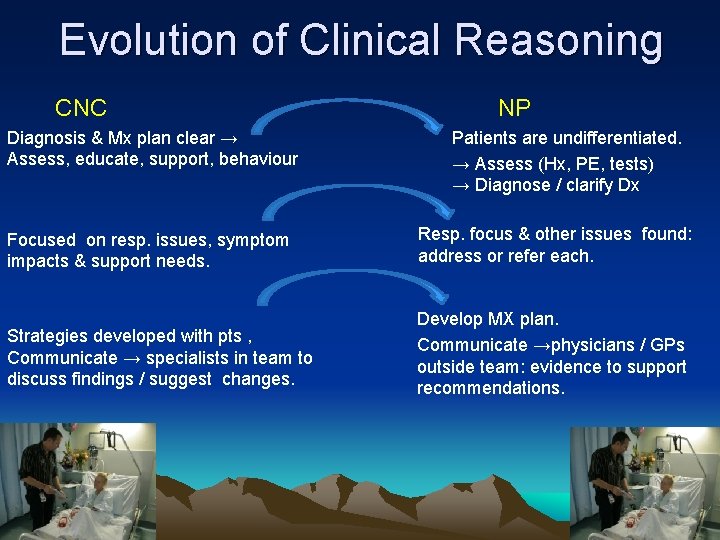 Evolution of Clinical Reasoning

CNC

Diagnosis & Mx plan clear →
Assess, educate, support, behaviour

Focused on resp. issues, symptom impacts & support needs.

Strategies developed with pts , Communicate → specialists in team to discuss findings / suggest changes.

NP

Patients are undifferentiated.

→ Assess (Hx, PE, tests)
→ Diagnose / clarify Dx

Resp. focus & other issues found: address or refer each.

Develop MX plan.

Communicate →physicians / GPs outside team: evidence to support recommendations.